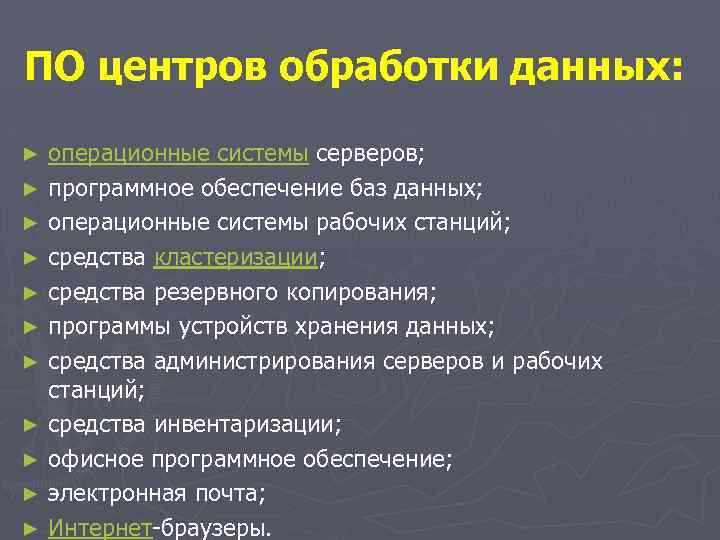 ПО центров обработки данных:

► операционные системы серверов;
► программное обеспечение баз данных;
► операционные системы рабочих станций;
► средства кластеризации;
► средства резервного копирования;
► программы устройств хранения данных;
► средства администрирования серверов и рабочих станций;
► средства инвентаризации;
► офисное программное обеспечение;
► электронная почта;
► Интернет-браузеры.